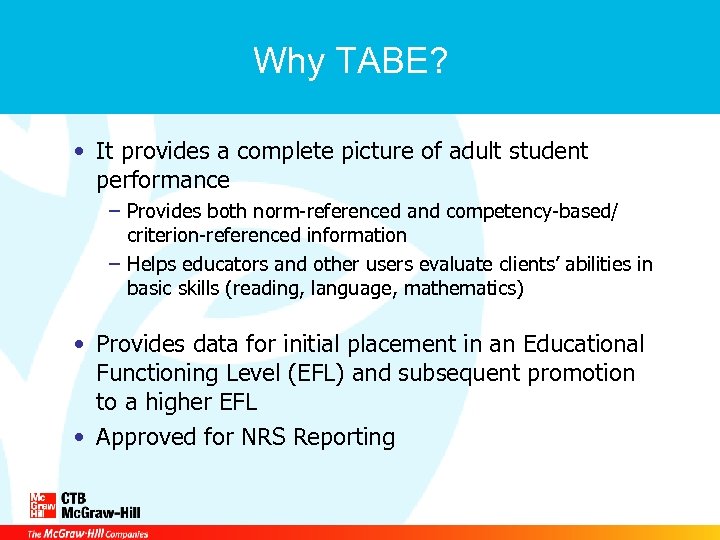 Why TABE?

• It provides a complete picture of adult student performance

– Provides both norm-referenced and competency-based/ criterion-referenced information

– Helps educators and other users evaluate clients' abilities in basic skills (reading, language, mathematics)

• Provides data for initial placement in an Educational Functioning Level (EFL) and subsequent promotion to a higher EFL

• Approved for NRS Reporting

Mc Graw Hill CTB McGraw-Hill

The McGraw-Hill Companies